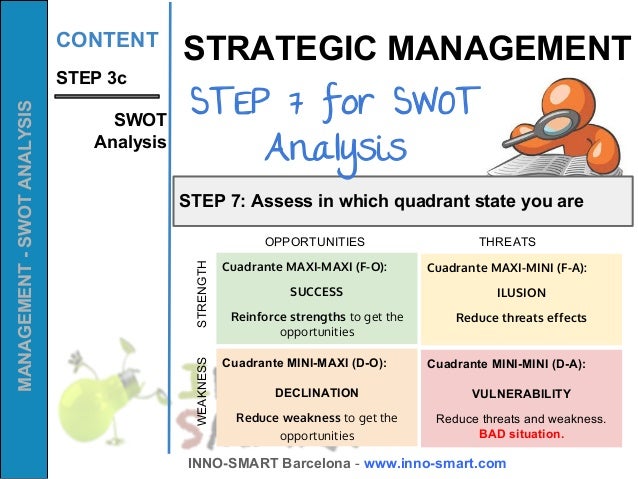 MANAGEMENT - SWOT ANALYSIS

CONTENT

STEP 3c

SWOT Analysis

STRATEGIC MANAGEMENT

STEP 7 for SWOT Analysis

STEP 7: Assess in which quadrant state you are

| | OPPORTUNITIES | THREATS |
|---|---|---|
| STRENGTH | Cuadrante MAXI-MAXI (F-O): SUCCESS Reinforce strengths to get the opportunities | Cuadrante MAXI-MINI (F-A): ILUSION Reduce threats effects |
| WEAKNESS | Cuadrante MINI-MAXI (D-O): DECLINATION Reduce weakness to get the opportunities | Cuadrante MINI-MINI (D-A): VULNERABILITY Reduce threats and weakness. BAD situation. |

INNO-SMART Barcelona - www.inno-smart.com